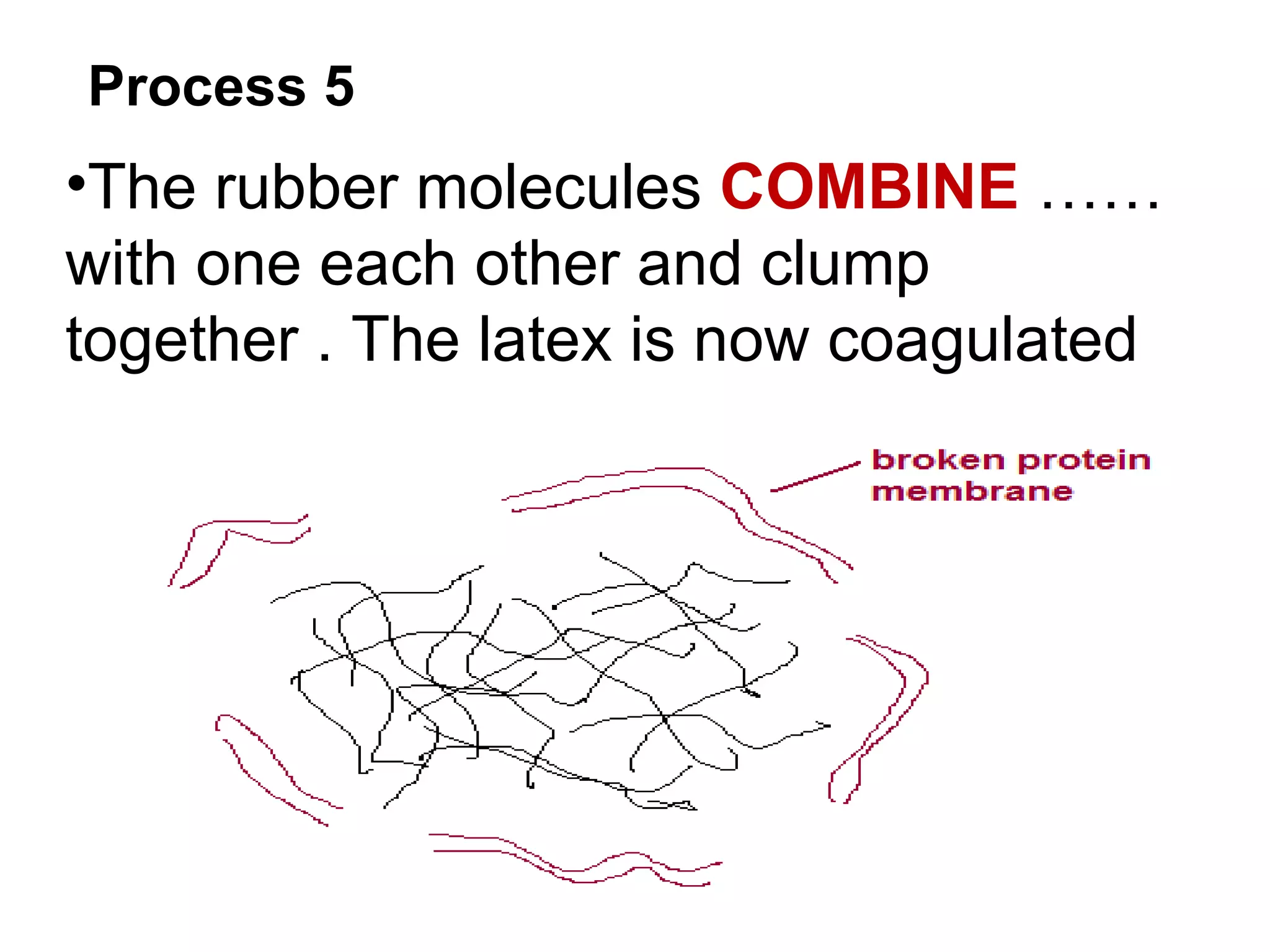 Process 5

•The rubber molecules COMBINE …… with one each other and clump together . The latex is now coagulated

broken protein membrane